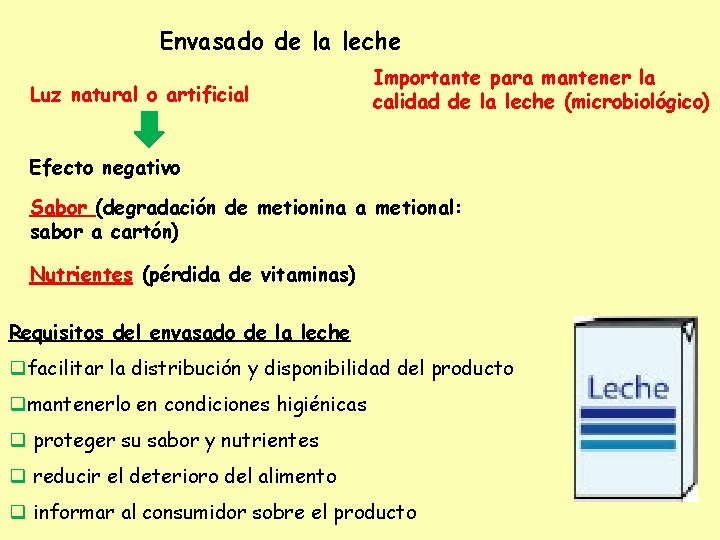 Envasado de la leche

Luz natural o artificial

Importante para mantener la calidad de la leche (microbiológico)

Efecto negativo

Sabor (degradación de metionina a metional: sabor a cartón)

Nutrientes (pérdida de vitaminas)

Requisitos del envasado de la leche

❑facilitar la distribución y disponibilidad del producto

❑mantenerlo en condiciones higiénicas

❑ proteger su sabor y nutrientes

❑ reducir el deterioro del alimento

❑ informar al consumidor sobre el producto

Leche